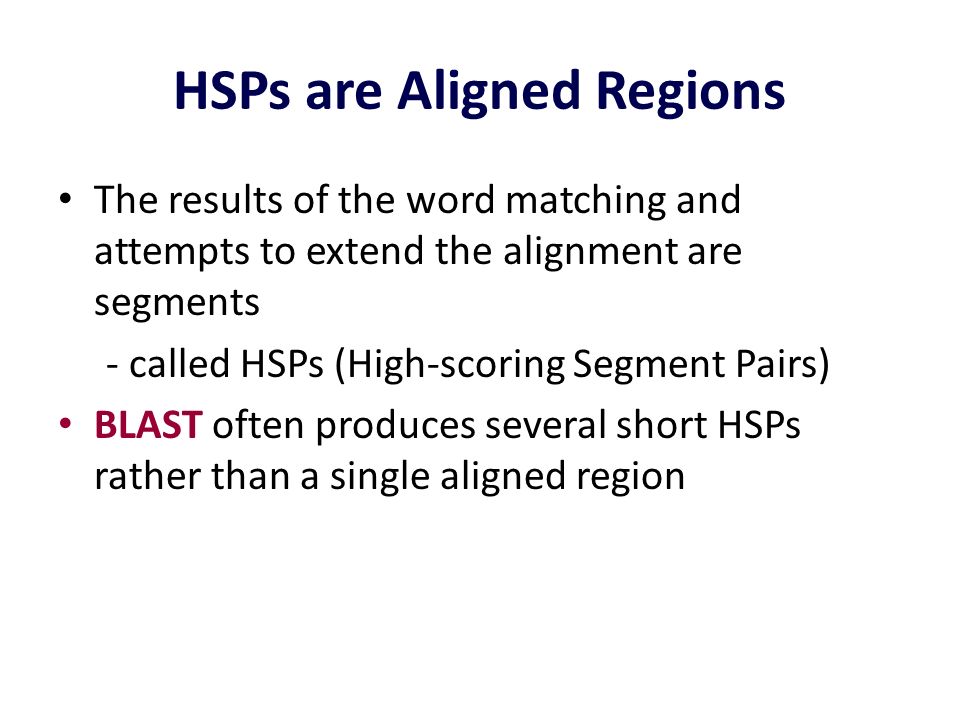 HSPs are Aligned Regions

• The results of the word matching and attempts to extend the alignment are segments

- called HSPs (High-scoring Segment Pairs)

• BLAST often produces several short HSPs rather than a single aligned region